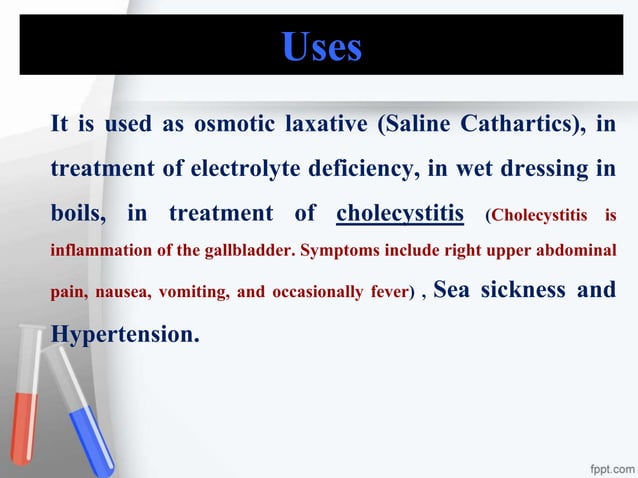 Uses

It is used as osmotic laxative (Saline Cathartics), in treatment of electrolyte deficiency, in wet dressing in boils, in treatment of cholecystitis (Cholecystitis is inflammation of the gallbladder. Symptoms include right upper abdominal pain, nausea, vomiting, and occasionally fever) , Sea sickness and Hypertension.

fppt.com